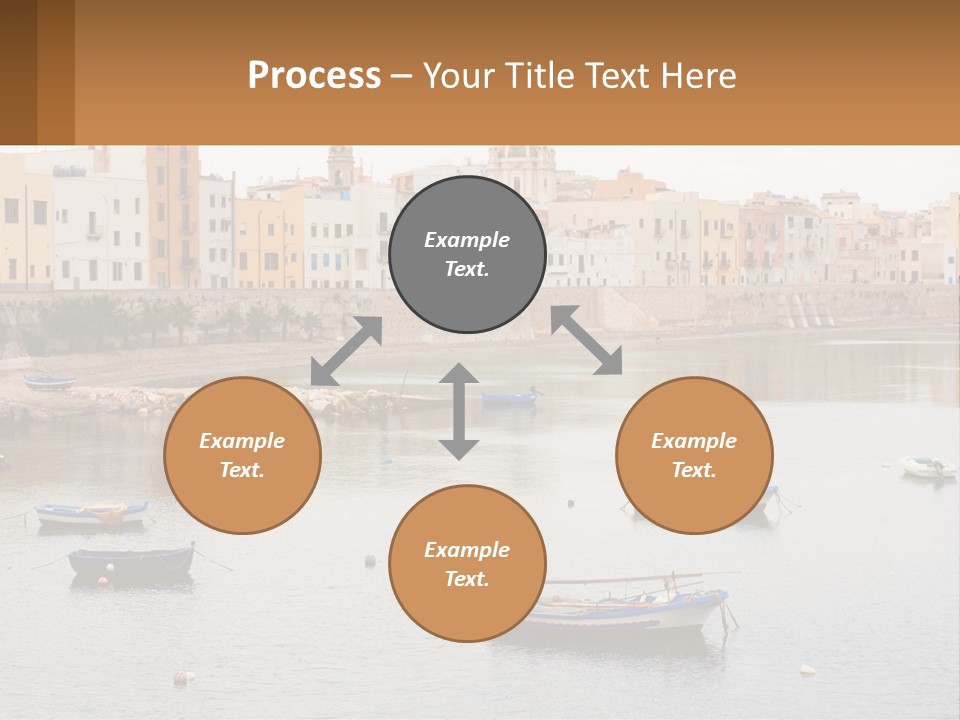 Process – Your Title Text Here

Example Text.

Example Text.

Example Text.

Example Text.